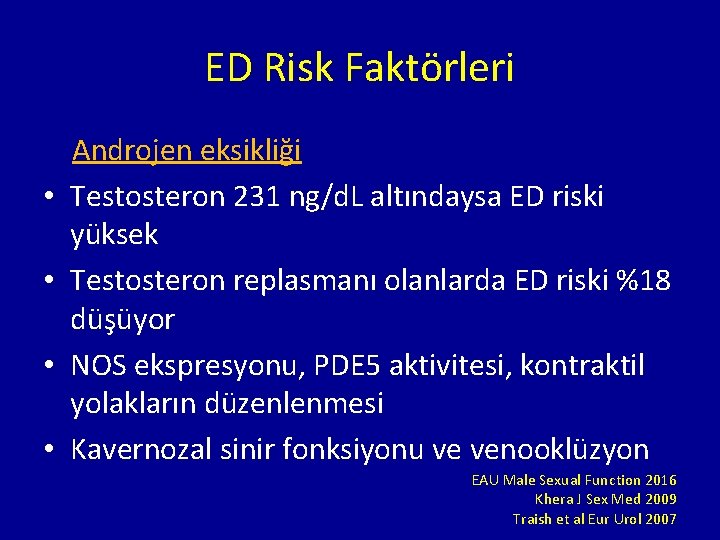 ED Risk Faktörleri

Androjen eksikliği

• Testosteron 231 ng/dL altındaysa ED riski yüksek

• Testosteron replasmanı olanlarda ED riski %18 düşüyor

• NOS ekspresyonu, PDE5 aktivitesi, kontraktil yolakların düzenlenmesi

• Kavernozal sinir fonksiyonu ve venooklüzyon

EAU Male Sexual Function 2016
Khera J Sex Med 2009
Traish et al Eur Urol 2007